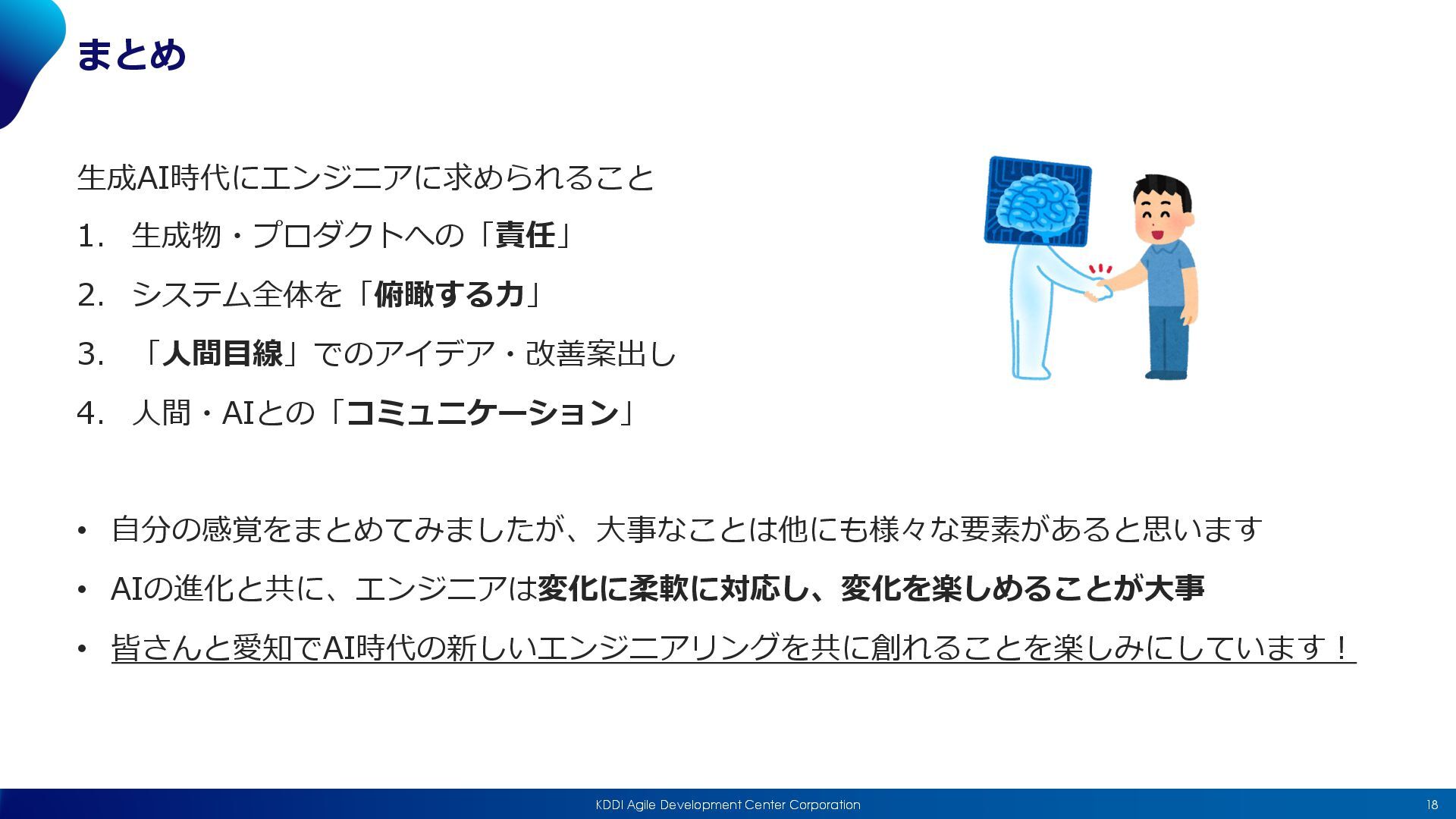 まとめ

生成AI時代にエンジニアに求められること

1. 生成物・プロダクトへの「責任」

2. システム全体を「俯瞰する力」

3. 「人間目線」でのアイデア・改善案出し

4. 人間・AIとの「コミュニケーション」

• 自分の感覚をまとめてみましたが、大事なことは他にも様々な要素があると思います

• AIの進化と共に、エンジニアは変化に柔軟に対応し、変化を楽しめることが大事

• 皆さんと愛知でAI時代の新しいエンジニアリングを共に創れることを楽しみにしています！

KDDI Agile Development Center Corporation

18